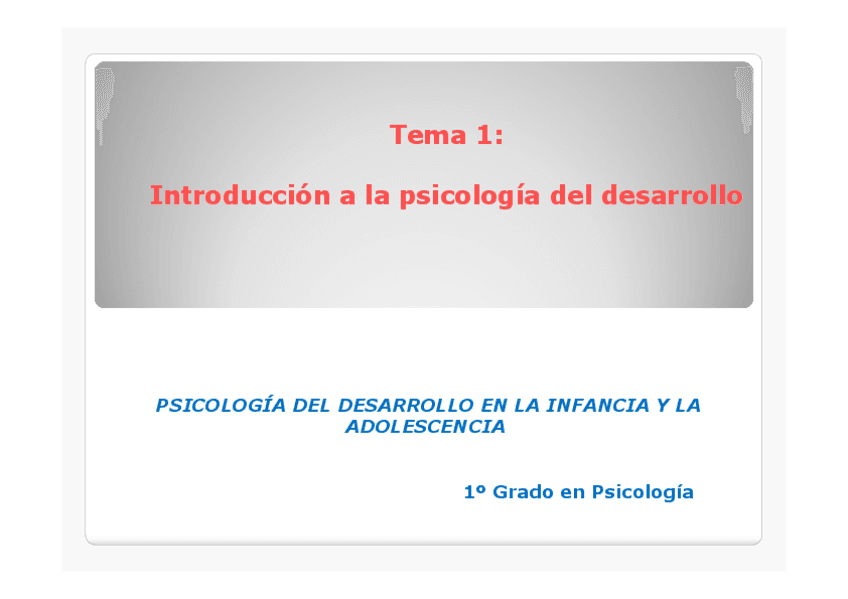 Tema 1:

Introducción a la psicología del desarrollo

PSICOLOGÍA DEL DESARROLLO EN LA INFANCIA Y LA ADOLESCENCIA

1º Grado en Psicología